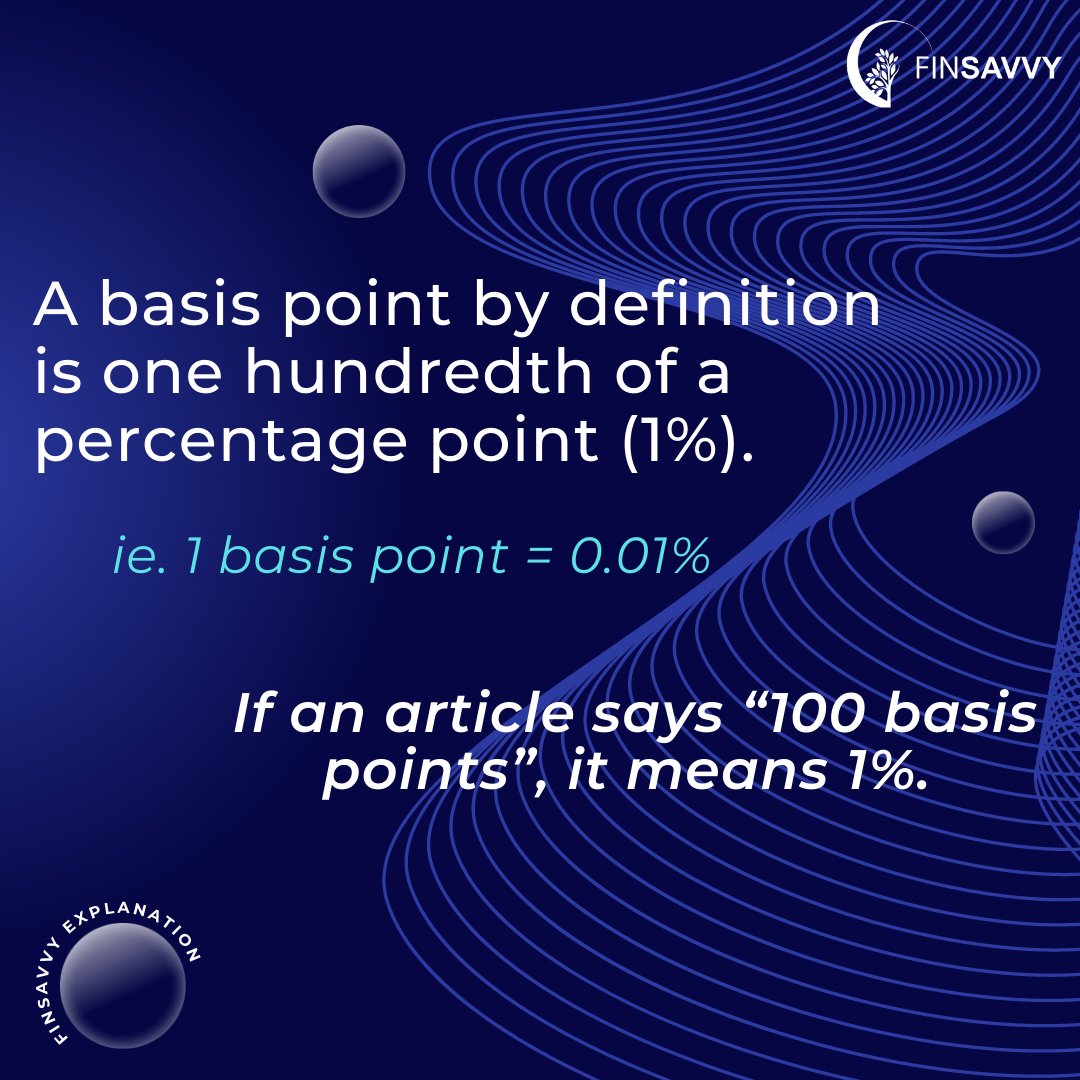 FINSAVVY

A basis point by definition is one hundredth of a percentage point (1%).

ie. 1 basis point = 0.01%

If an article says “100 basis points”, it means 1%.

FINSAVVY EXPLANATION